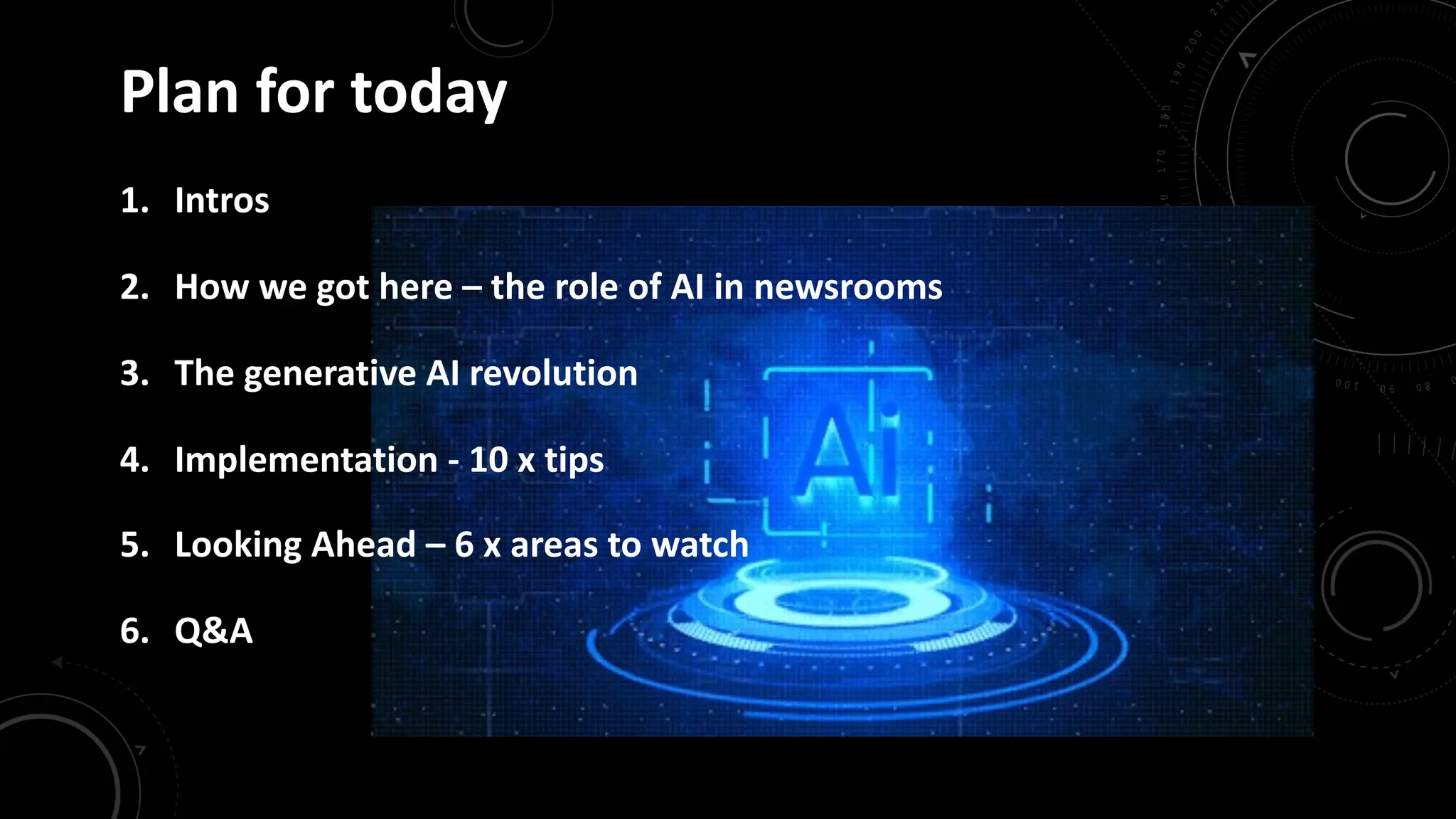 Plan for today

1. Intros

2. How we got here – the role of AI in newsrooms

3. The generative AI revolution

4. Implementation - 10 x tips

5. Looking Ahead – 6 x areas to watch

6. Q&A

Ai